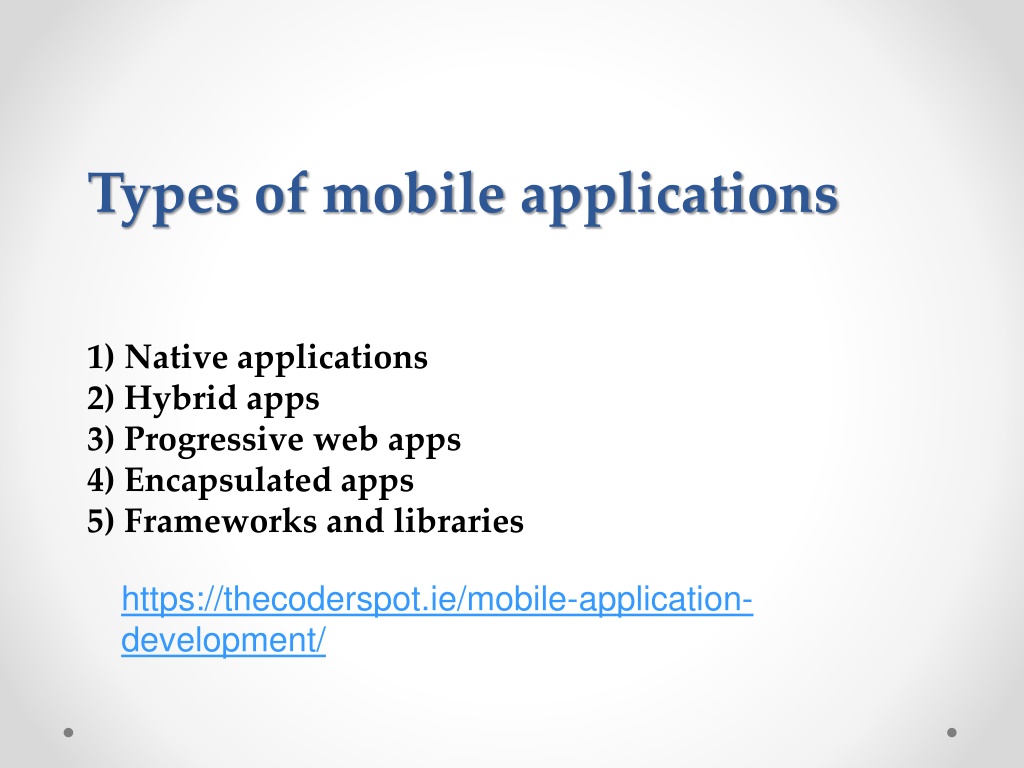 Types of mobile applications

1) Native applications
2) Hybrid apps
3) Progressive web apps
4) Encapsulated apps
5) Frameworks and libraries

https://thecoderspot.ie/mobile-application-development/